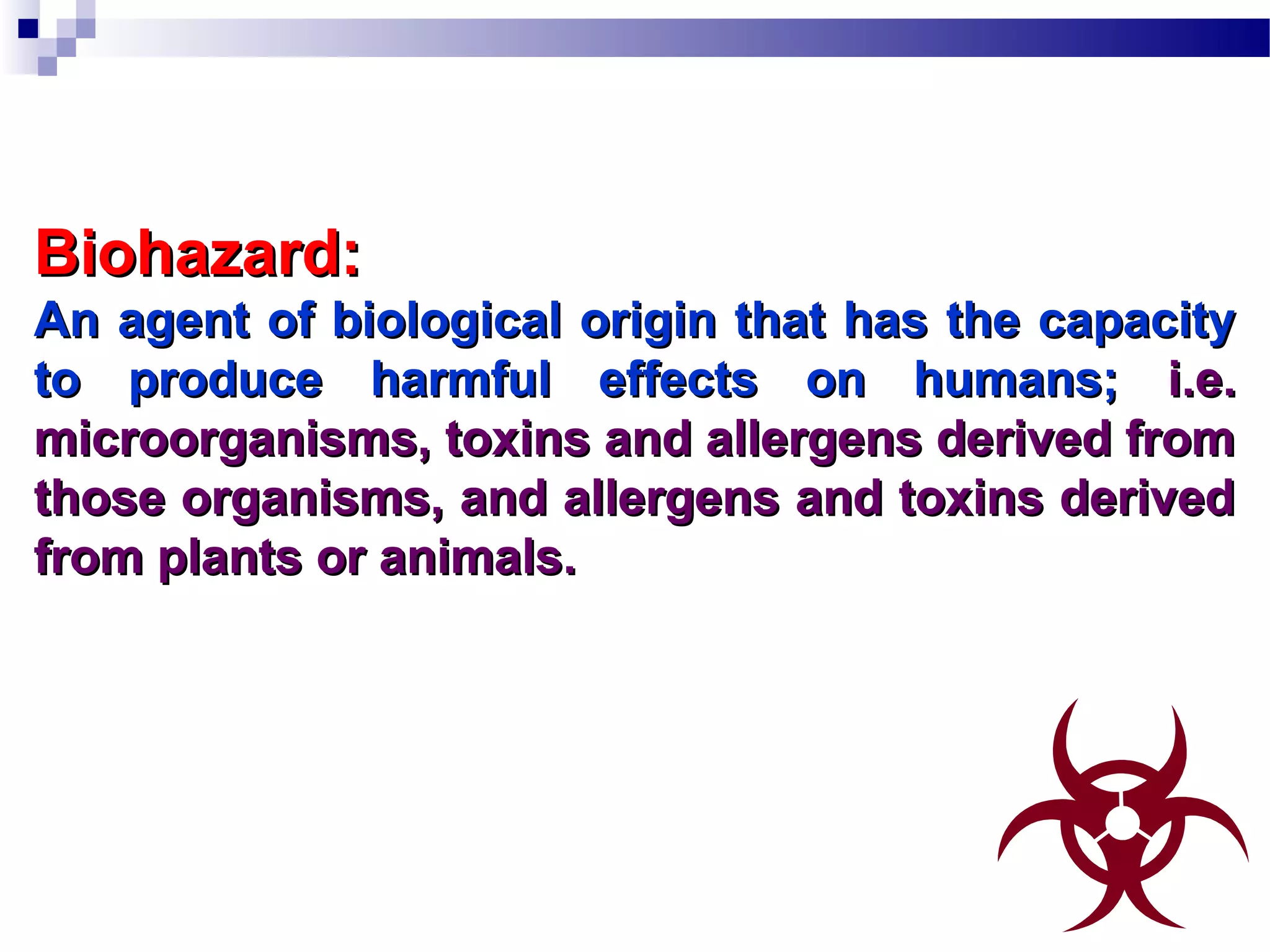 Biohazard:
An agent of biological origin that has the capacity to produce harmful effects on humans; i.e. microorganisms, toxins and allergens derived from those organisms, and allergens and toxins derived from plants or animals.